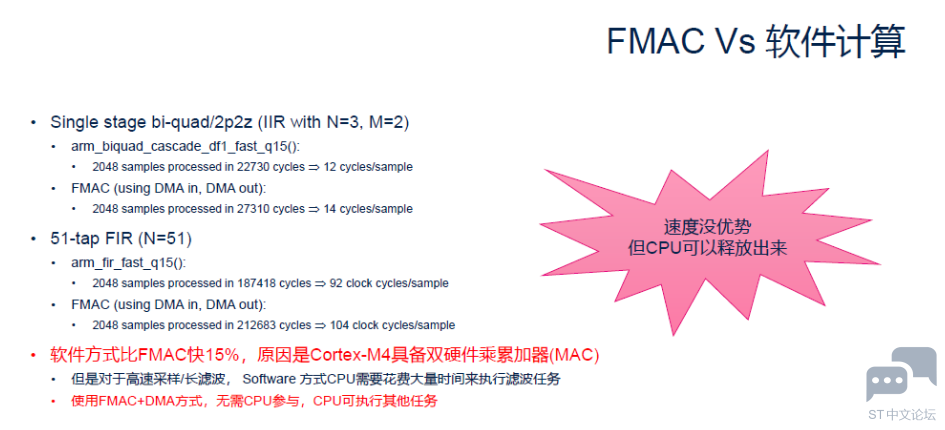 FMAC Vs 软件计算

• Single stage bi-quad/2p2z (IIR with N=3, M=2)
  • arm_biquad_cascade_df1_fast_q15():
    • 2048 samples processed in 22730 cycles ⇒ 12 cycles/sample
  • FMAC (using DMA in, DMA out):
    • 2048 samples processed in 27310 cycles ⇒ 14 cycles/sample
• 51-tap FIR (N=51)
  • arm_fir_fast_q15():
    • 2048 samples processed in 187418 cycles ⇒ 92 clock cycles/sample
  • FMAC (using DMA in, DMA out):
    • 2048 samples processed in 212683 cycles ⇒ 104 clock cycles/sample
• 软件方式比FMAC快15%，原因是Cortex-M4具备双硬件乘累加器(MAC)
  • 但是对于高速采样/长滤波， Software 方式CPU需要花费大量时间来执行滤波任务
  • 使用FMAC+DMA方式，无需CPU参与，CPU可执行其他任务

速度没优势
但CPU可以释放出来

ST中文论坛